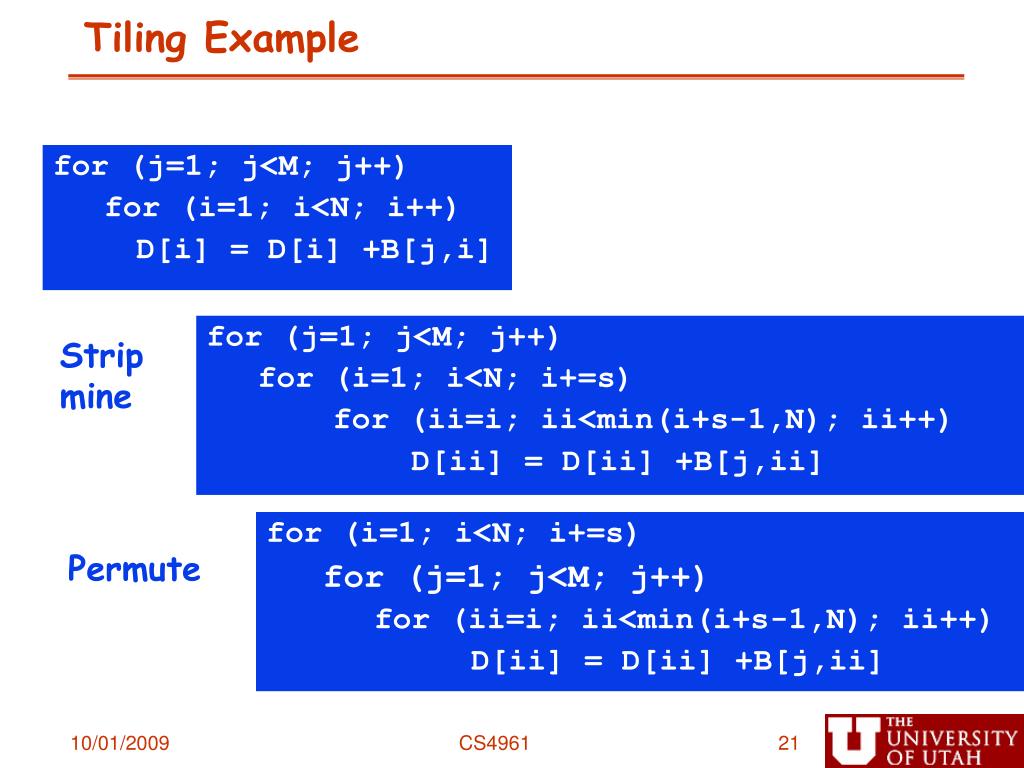 Tiling Example

for (j=1; j<M; j++)
for (i=1; i<N; i++)
D[i] = D[i] +B[j,i]

Strip mine

for (j=1; j<M; j++)
for (i=1; i<N; i+=s)
for (ii=i; ii<min(i+s-1,N); ii++)
D[ii] = D[ii] +B[j,ii]

Permute

for (i=1; i<N; i+=s)
for (j=1; j<M; j++)
for (ii=i; ii<min(i+s-1,N); ii++)
D[ii] = D[ii] +B[j,ii]

10/01/2009

CS4961

21

THE UNIVERSITY OF UTAH